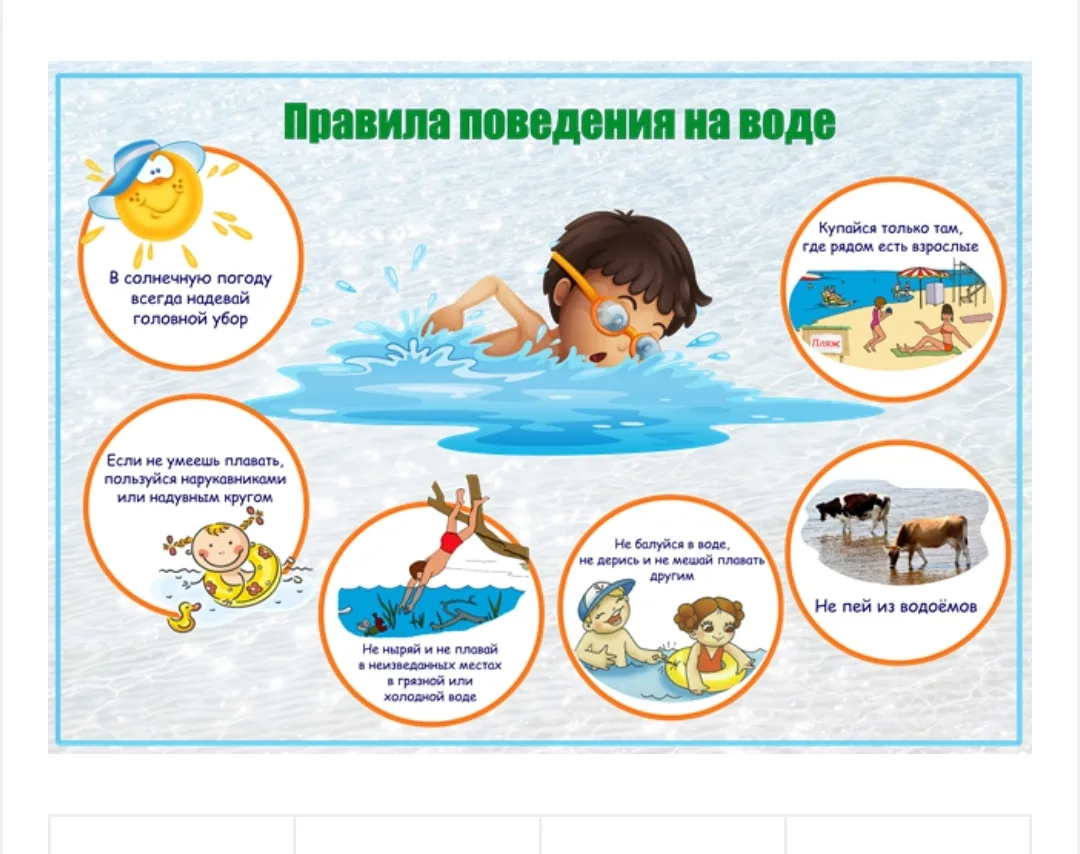 Правила поведения на воде

В солнечную погоду всегда надевай головной убор

Купайся только там, где рядом есть взрослые

Пляж

Если не умеешь плавать, пользуйся нарукавниками или надувным кругом

Не ныряй и не плавай в неизведанных местах в грязной или холодной воде

Не балуйся в воде, не дерись и не мешай плавать другим

Не пей из водоёмов